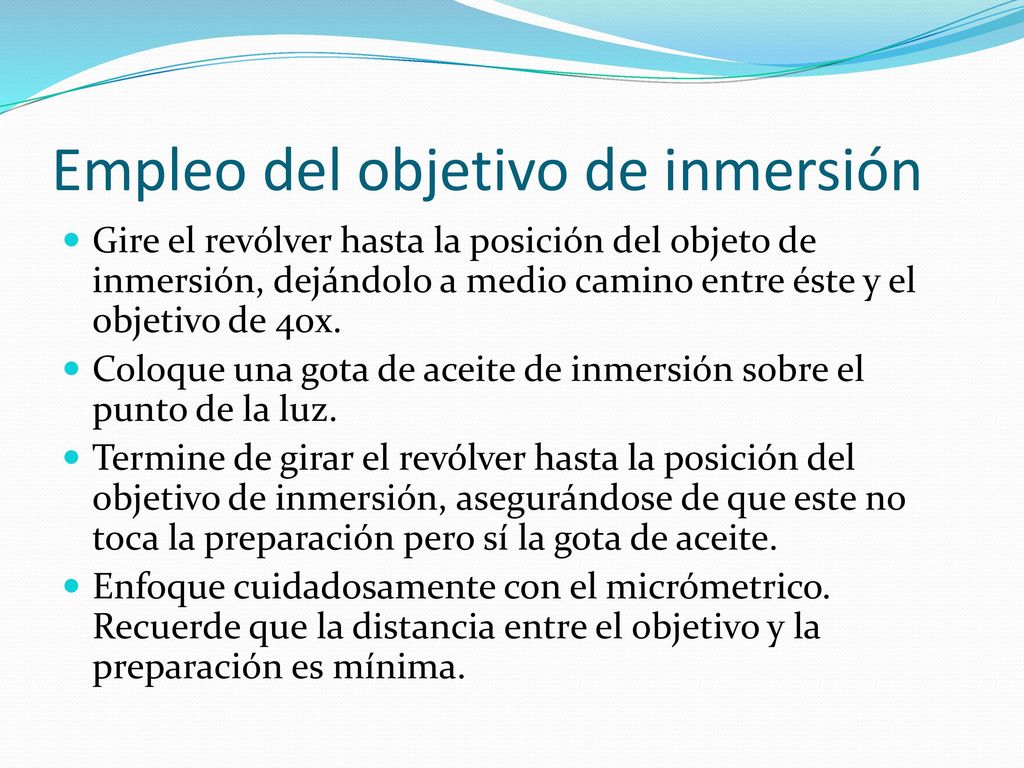 Empleo del objetivo de inmersión

Gire el revólver hasta la posición del objeto de inmersión, dejándolo a medio camino entre éste y el objetivo de 40x.

Coloque una gota de aceite de inmersión sobre el punto de la luz.

Termine de girar el revólver hasta la posición del objetivo de inmersión, asegurándose de que este no toca la preparación pero sí la gota de aceite.

Enfoque cuidadosamente con el micrómetrico. Recuerde que la distancia entre el objetivo y la preparación es mínima.